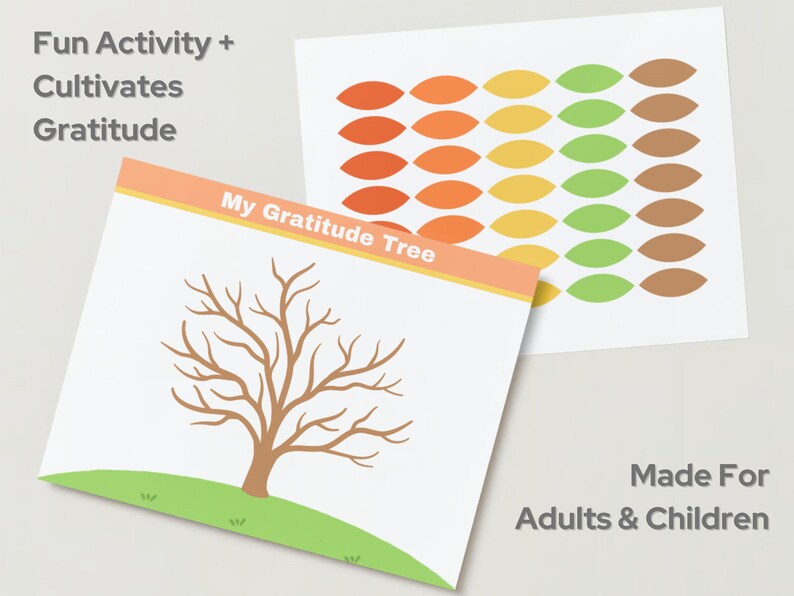 Fun Activity + Cultivates Gratitude

My Gratitude Tree

Made For Adults & Children